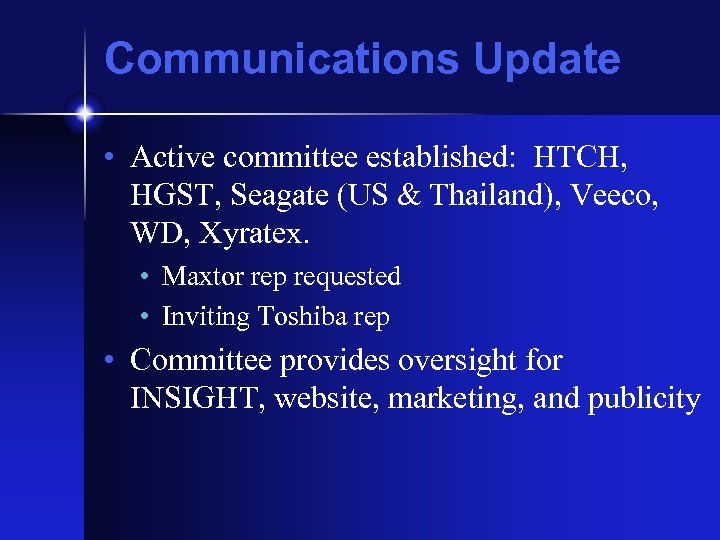 Communications Update

• Active committee established: HTCH, HGST, Seagate (US & Thailand), Veeco, WD, Xyratex.

• Maxtor rep requested

• Inviting Toshiba rep

• Committee provides oversight for INSIGHT, website, marketing, and publicity